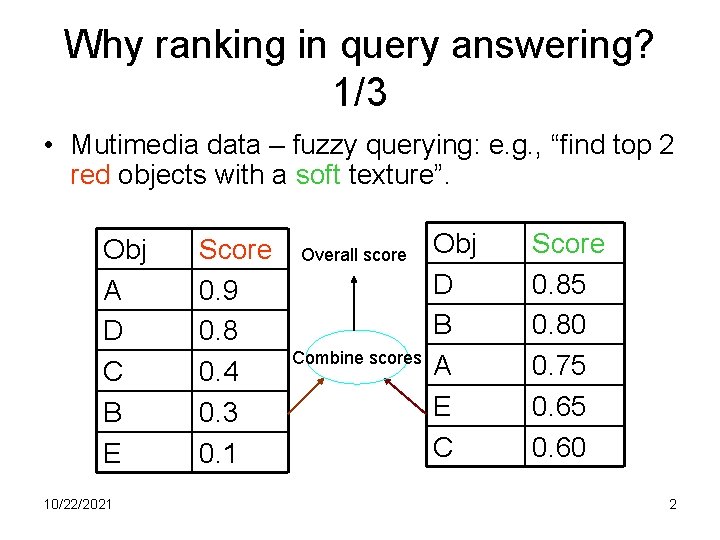 Why ranking in query answering? 1/3

• Mutimedia data – fuzzy querying: e.g., “find top 2 red objects with a soft texture”.

| Obj | Score |
|---|---|
| A | 0.9 |
| D | 0.8 |
| C | 0.4 |
| B | 0.3 |
| E | 0.1 |

Overall score

Combine scores

| Obj | Score |
|---|---|
| D | 0.85 |
| B | 0.80 |
| A | 0.75 |
| E | 0.65 |
| C | 0.60 |

10/22/2021

2